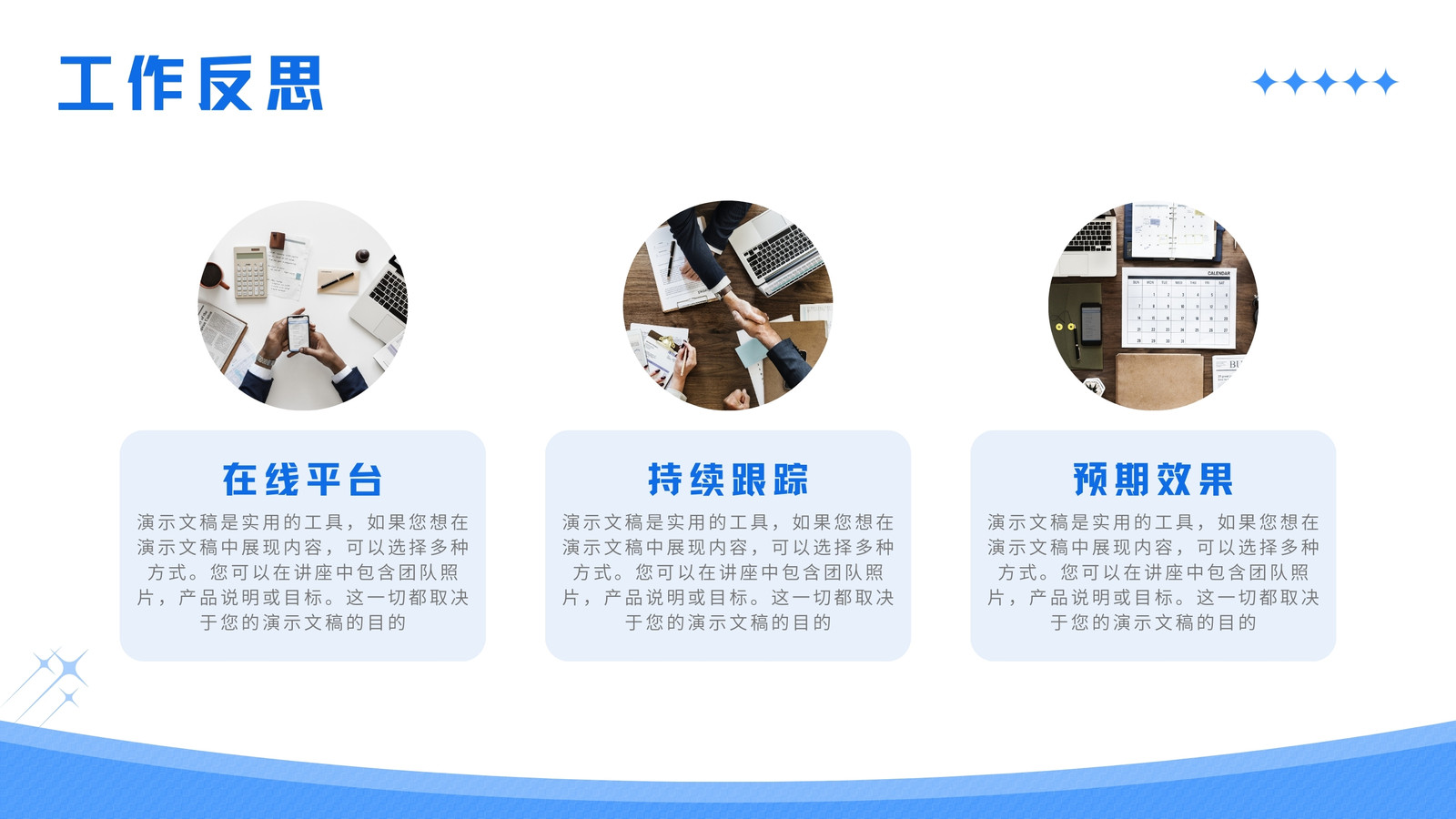 工作反思

在线平台
演示文稿是实用的工具，如果您想在演示文稿中展现内容，可以选择多种方式。您可以在讲座中包含团队照片，产品说明或目标。这一切都取决于您的演示文稿的目的

持续跟踪
演示文稿是实用的工具，如果您想在演示文稿中展现内容，可以选择多种方式。您可以在讲座中包含团队照片，产品说明或目标。这一切都取决于您的演示文稿的目的

预期效果
演示文稿是实用的工具，如果您想在演示文稿中展现内容，可以选择多种方式。您可以在讲座中包含团队照片，产品说明或目标。这一切都取决于您的演示文稿的目的